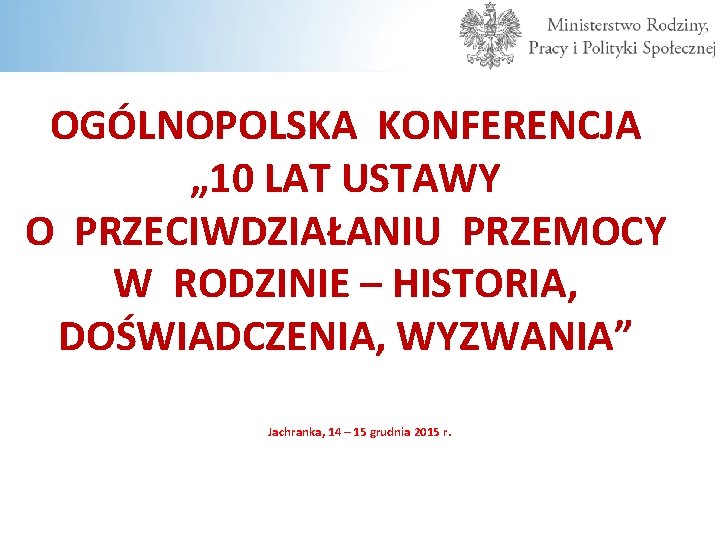 Ministerstwo Rodziny, Pracy i Polityki Społecznej

OGÓLNOPOLSKA KONFERENCJA „10 LAT USTAWY O PRZECIWDZIAŁANIU PRZEMOCY W RODZINIE – HISTORIA, DOŚWIADCZENIA, WYZWANIA”

Jachranka, 14 – 15 grudnia 2015 r.